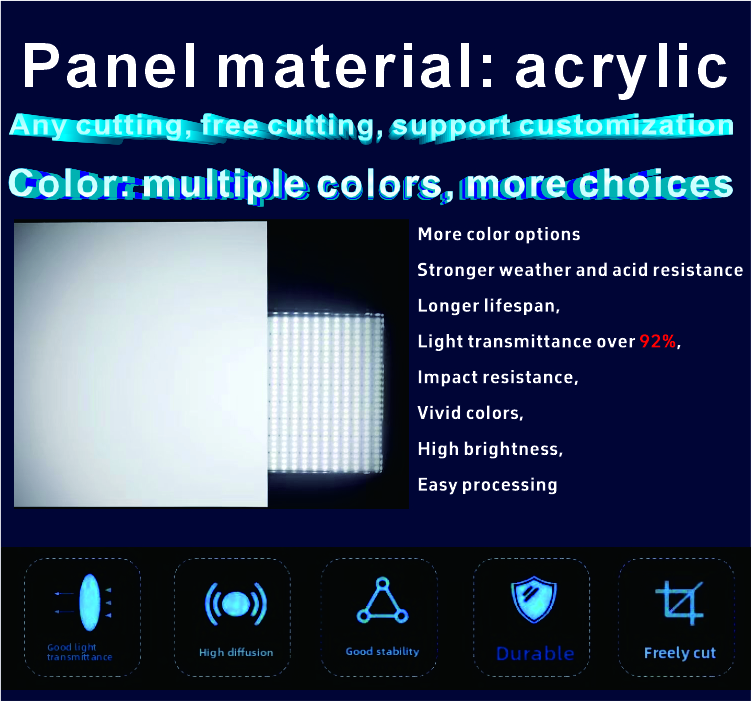 Panel material: acrylic

Any cutting, free cutting, support customization

Color: multiple colors, more choices

More color options

Stronger weather and acid resistance

Longer lifespan,

Light transmittance over 92%,

Impact resistance,

Vivid colors,

High brightness,

Easy processing

Good light transmittance

High diffusion

Good stability

Durable

Freely cut